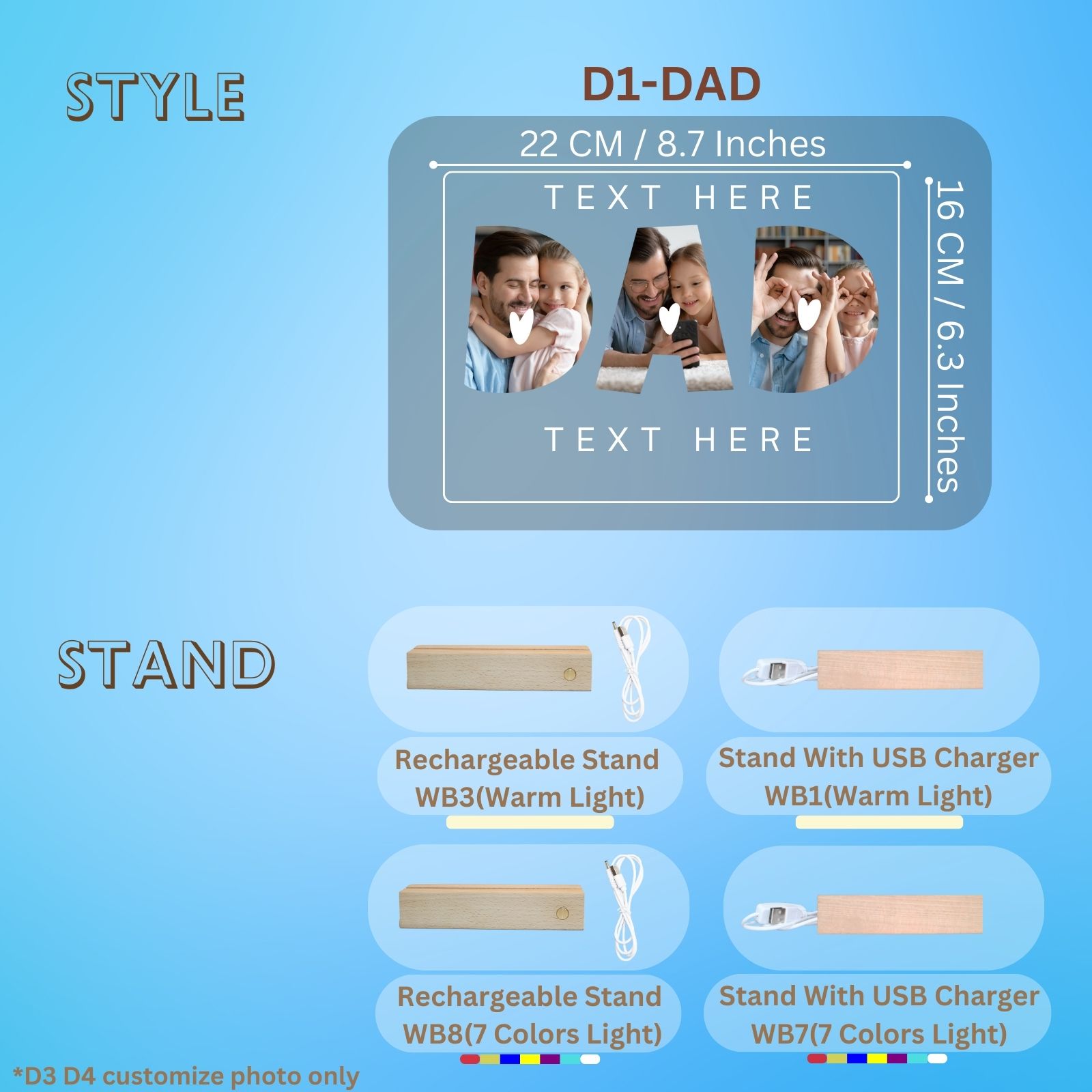 STYLE

D1-DAD

22 CM / 8.7 Inches

16 CM / 6.3 Inches

TEXT HERE

DAD

TEXT HERE

STAND

Rechargeable Stand WB3(Warm Light)

Stand With USB Charger WB1(Warm Light)

Rechargeable Stand WB8(7 Colors Light)

Stand With USB Charger WB7(7 Colors Light)

*D3 D4 customize photo only